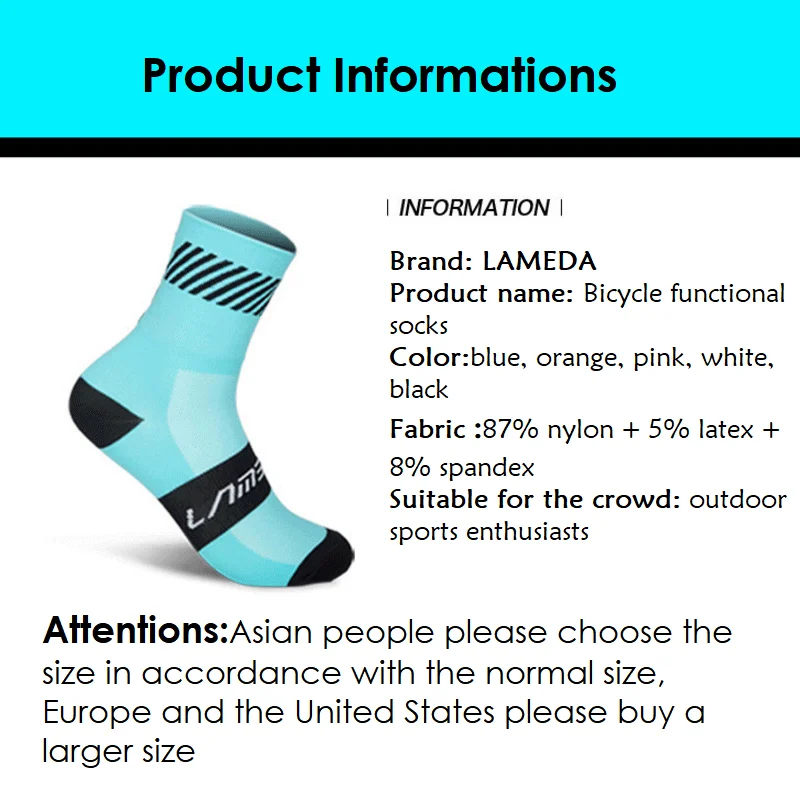 Product Informations

| INFORMATION |

Brand: LAMEDA
Product name: Bicycle functional socks
Color:blue, orange, pink, white, black
Fabric :87% nylon + 5% latex + 8% spandex
Suitable for the crowd: outdoor sports enthusiasts

LAME

Attentions:Asian people please choose the size in accordance with the normal size, Europe and the United States please buy a larger size